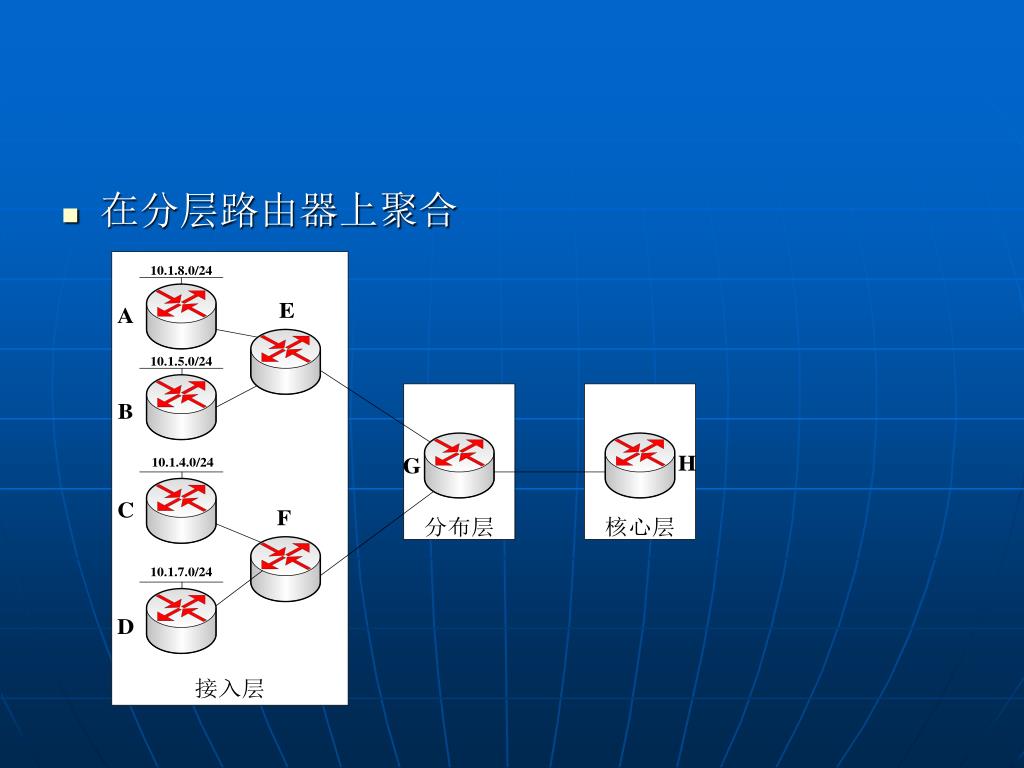 在分层路由器上聚合

10.1.8.0/24
A
E
10.1.5.0/24
B
10.1.4.0/24
C
F
10.1.7.0/24
D
接入层

G
分布层

H
核心层